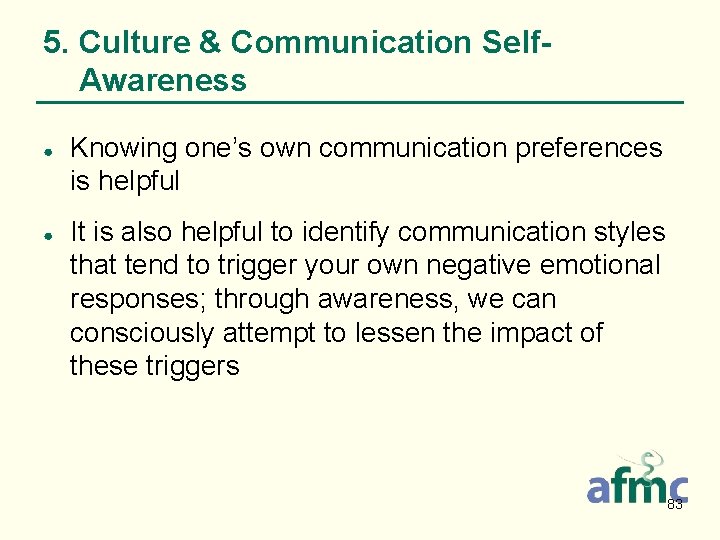 5. Culture & Communication Self-Awareness

• Knowing one's own communication preferences is helpful

• It is also helpful to identify communication styles that tend to trigger your own negative emotional responses; through awareness, we can consciously attempt to lessen the impact of these triggers

afmc

83